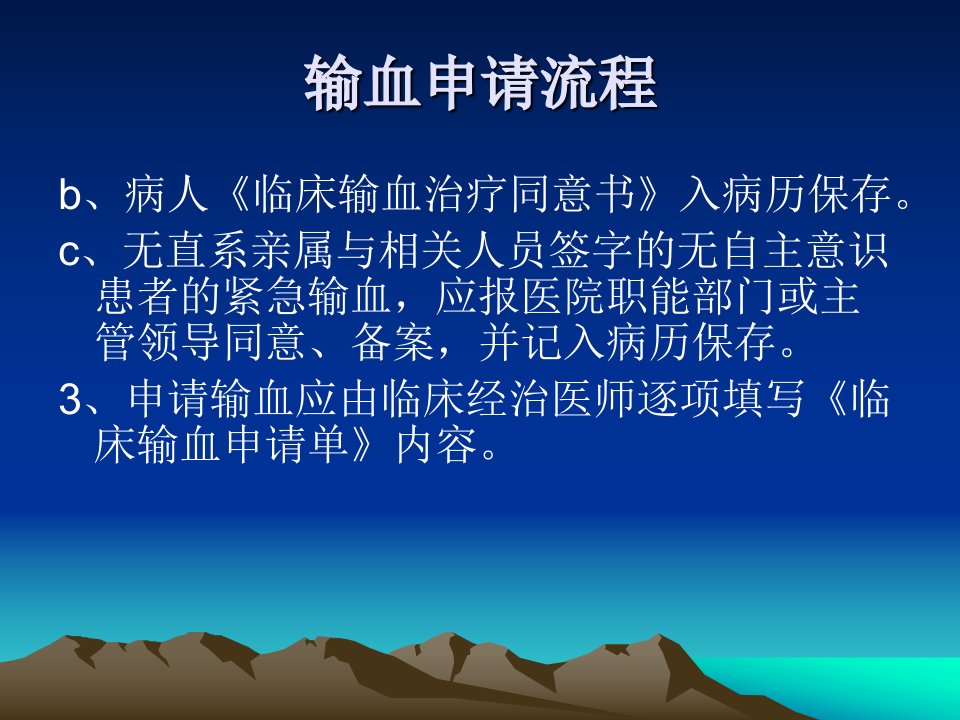 输血申请流程

b、病人《临床输血治疗同意书》入病历保存。

c、无直系亲属与相关人员签字的无自主意识患者的紧急输血，应报医院职能部门或主管领导同意、备案，并记入病历保存。

3、申请输血应由临床经治医师逐项填写《临床输血申请单》内容。